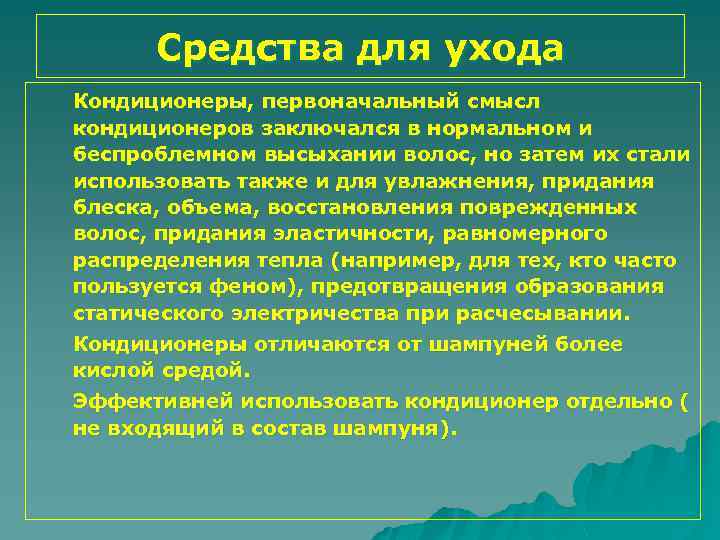 Средства для ухода

Кондиционеры, первоначальный смысл кондиционеров заключался в нормальном и беспроблемном высыхании волос, но затем их стали использовать также и для увлажнения, придания блеска, объема, восстановления поврежденных волос, придания эластичности, равномерного распределения тепла (например, для тех, кто часто пользуется феном), предотвращения образования статического электричества при расчесывании.

Кондиционеры отличаются от шампуней более кислой средой.

Эффективней использовать кондиционер отдельно ( не входящий в состав шампуня).